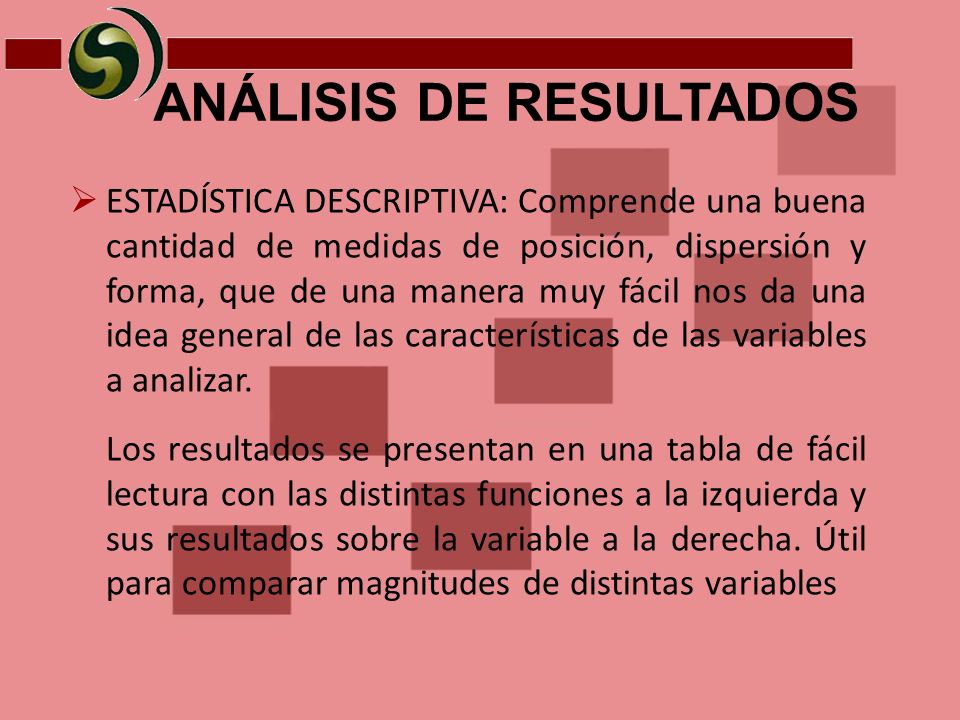 ANÁLISIS DE RESULTADOS

➢ ESTADÍSTICA DESCRIPTIVA: Comprende una buena cantidad de medidas de posición, dispersión y forma, que de una manera muy fácil nos da una idea general de las características de las variables a analizar.

Los resultados se presentan en una tabla de fácil lectura con las distintas funciones a la izquierda y sus resultados sobre la variable a la derecha. Útil para comparar magnitudes de distintas variables